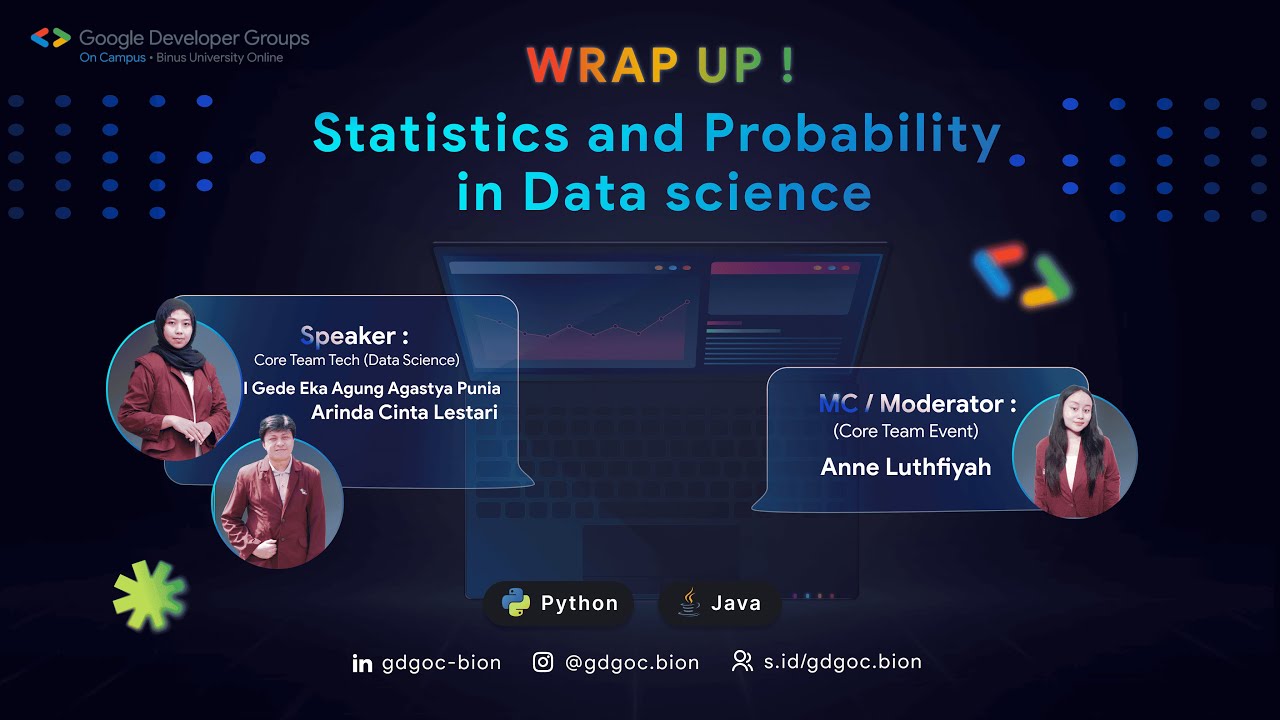 Google Developer Groups
On Campus • Binus University Online

WRAP UP !

Statistics and Probability in Data science

Speaker :
Core Team Tech (Data Science)
I Gede Eka Agung Agastya Punia
Arinda Cinta Lestari

MC / Moderator :
(Core Team Event)
Anne Luthfiyah

Python

Java

gdgoc-bion
@gdgoc.bion
s.id/gdgoc.bion